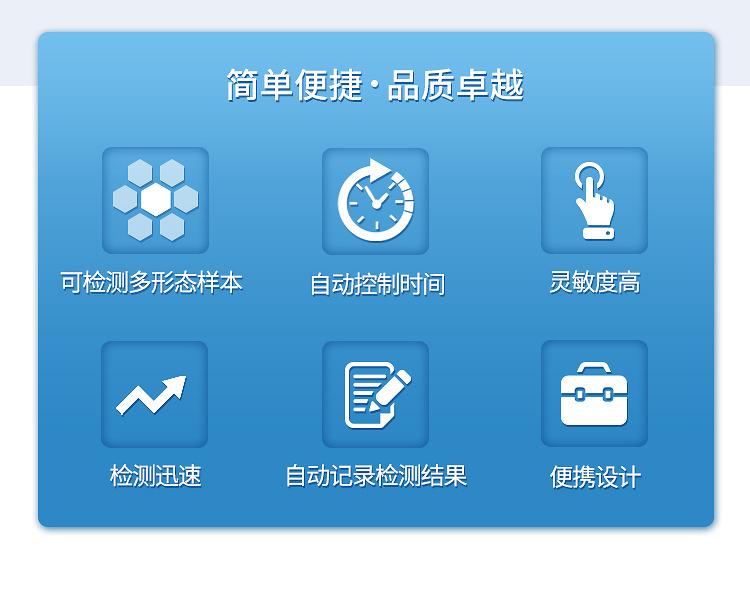 简单便捷·品质卓越

可检测多形态样本

自动控制时间

灵敏度高

检测迅速

自动记录检测结果

便携设计